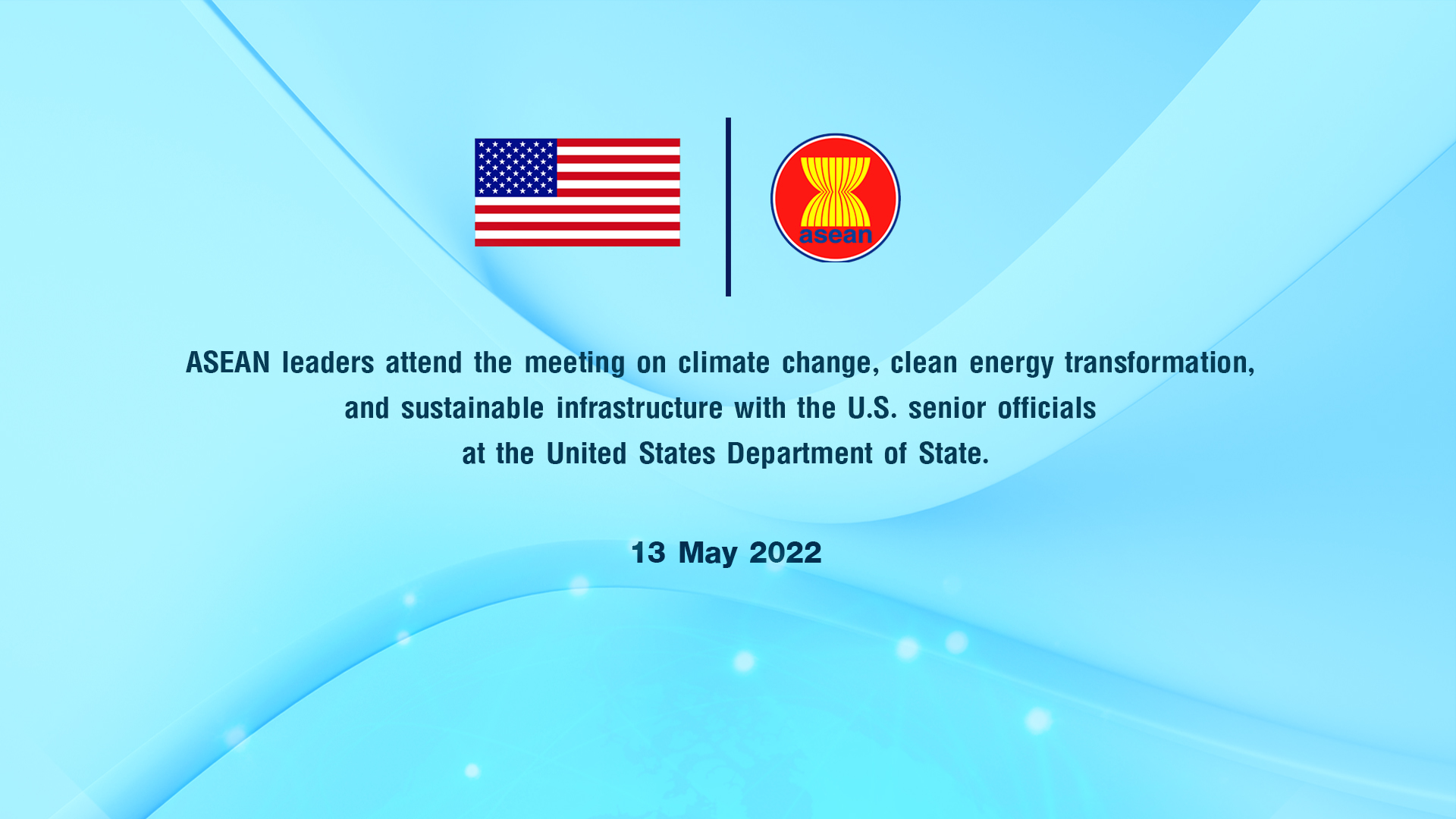 asean

ASEAN leaders attend the meeting on climate change, clean energy transformation, and sustainable infrastructure with the U.S. senior officials at the United States Department of State.

13 May 2022